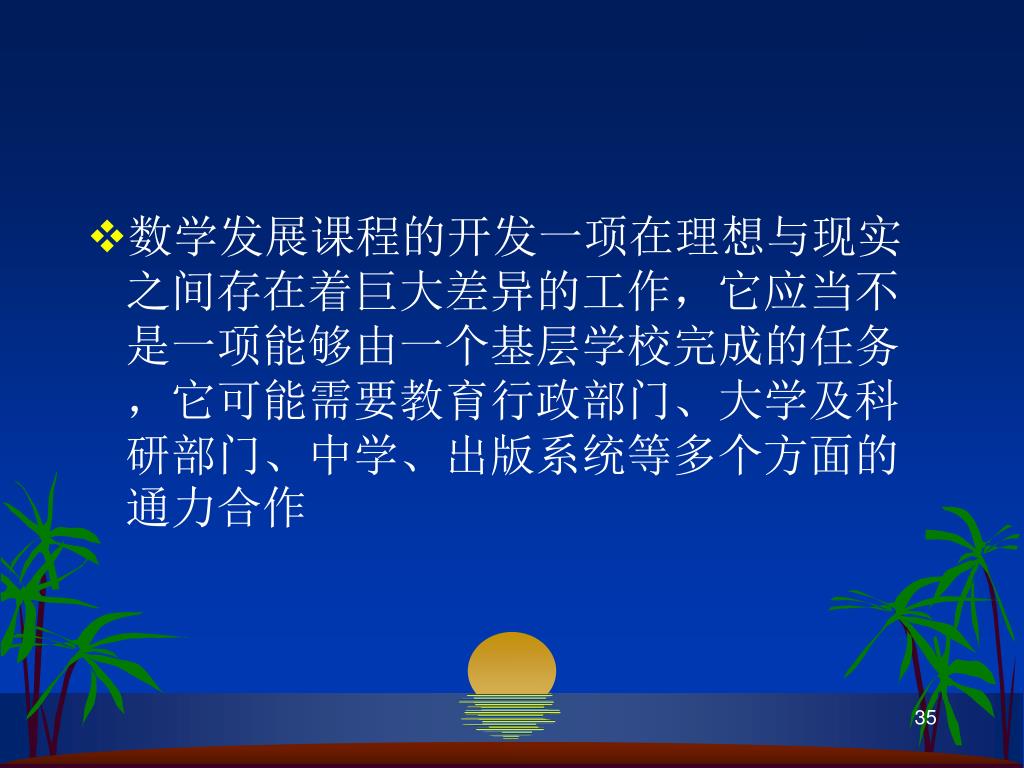 ❖数学发展课程的开发一项在理想与现实之间存在着巨大差异的工作，它应当不是一项能够由一个基层学校完成的任务，它可能需要教育行政部门、大学及科研部门、中学、出版系统等多个方面的通力合作

35